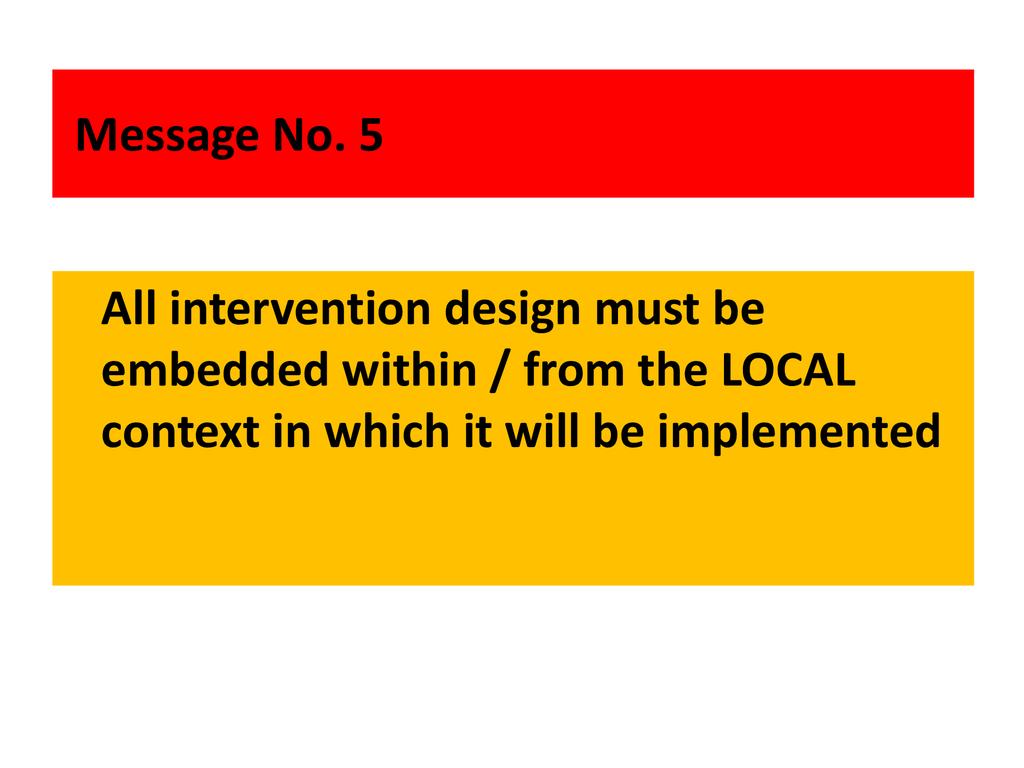 Message No. 5

All intervention design must be embedded within / from the LOCAL context in which it will be implemented